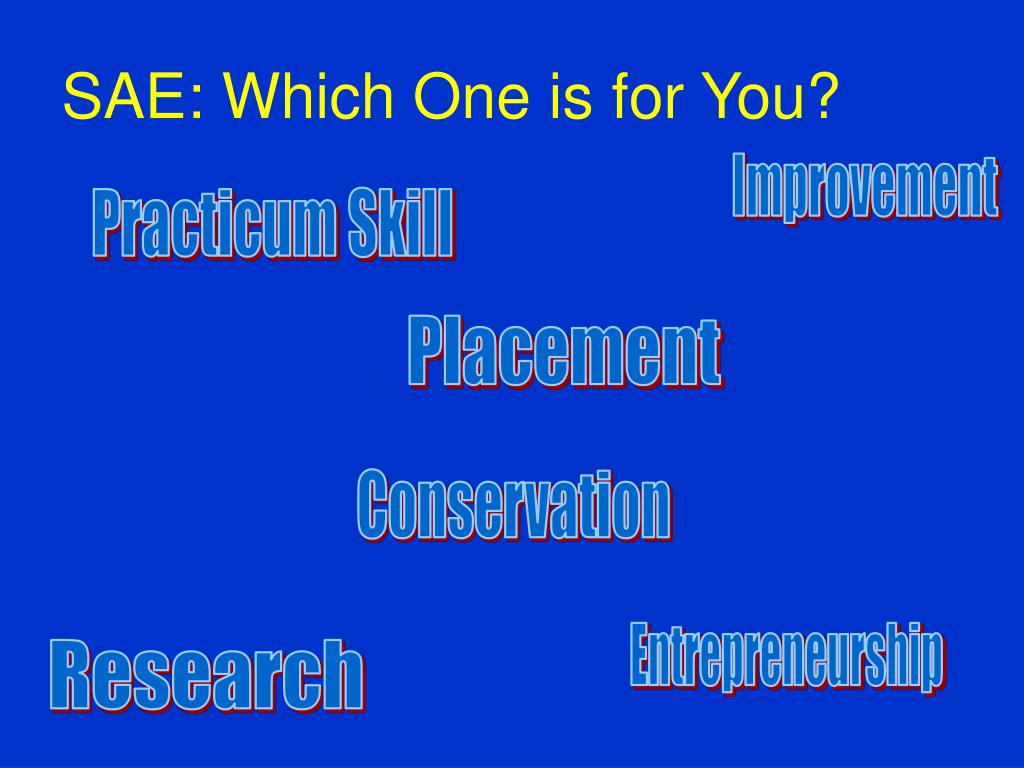 SAE: Which One is for You?

Improvement

Practicum Skill

Placement

Conservation

Entrepreneurship

Research